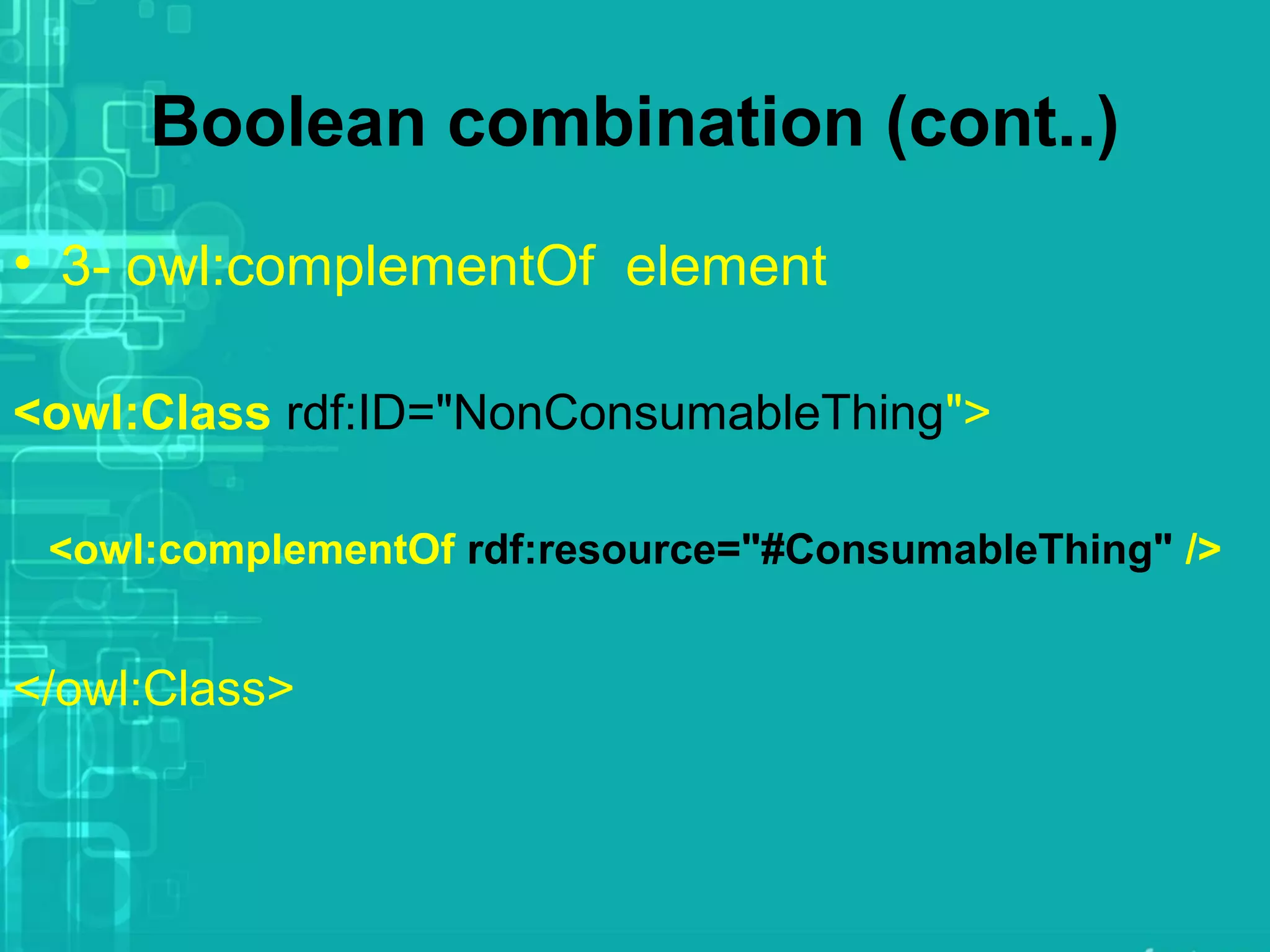 Boolean combination (cont..)

• 3- owl:complementOf element

<owl:Class rdf:ID="NonConsumableThing">

<owl:complementOf rdf:resource="#ConsumableThing" />

</owl:Class>